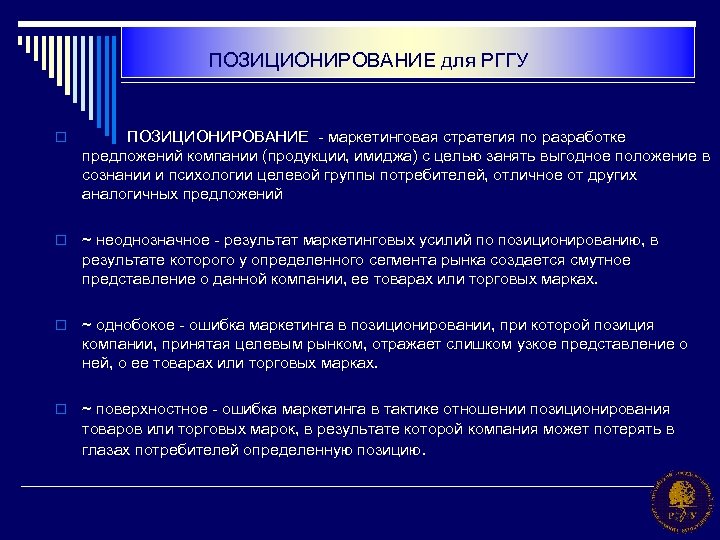 ПОЗИЦИОНИРОВАНИЕ для РГГУ

ПОЗИЦИОНИРОВАНИЕ - маркетинговая стратегия по разработке предложений компании (продукции, имиджа) с целью занять выгодное положение в сознании и психологии целевой группы потребителей, отличное от других аналогичных предложений

~ неоднозначное - результат маркетинговых усилий по позиционированию, в результате которого у определенного сегмента рынка создается смутное представление о данной компании, ее товарах или торговых марках.

~ однобокое - ошибка маркетинга в позиционировании, при которой позиция компании, принятая целевым рынком, отражает слишком узкое представление о ней, о ее товарах или торговых марках.

~ поверхностное - ошибка маркетинга в тактике отношении позиционирования товаров или торговых марок, в результате которой компания может потерять в глазах потребителей определенную позицию.

РГГУ